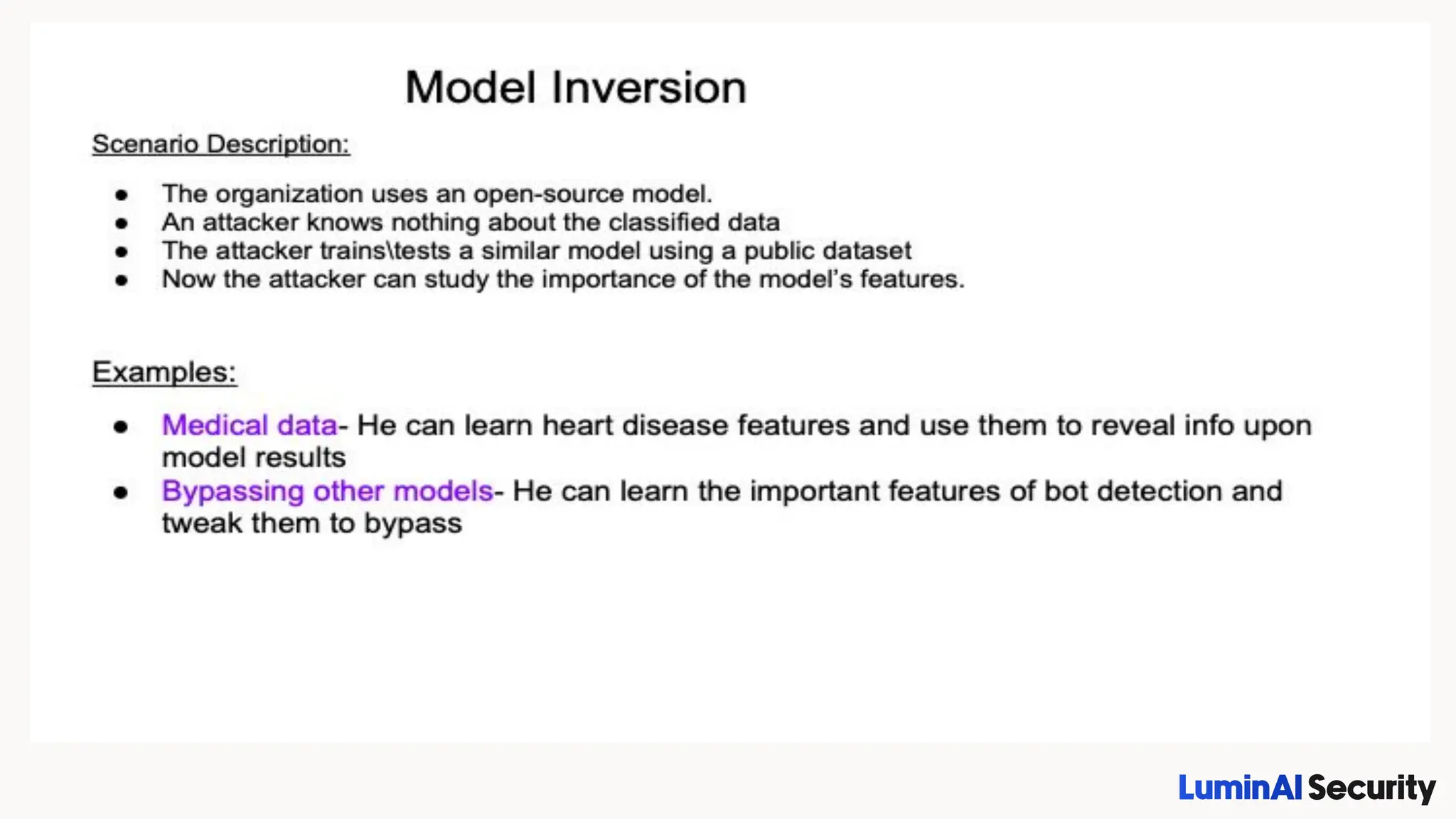 Model Inversion

Scenario Description:

- The organization uses an open-source model.
- An attacker knows nothing about the classified data
- The attacker trains\tests a similar model using a public dataset
- Now the attacker can study the importance of the model's features.

Examples:

- Medical data- He can learn heart disease features and use them to reveal info upon model results
- Bypassing other models- He can learn the important features of bot detection and tweak them to bypass

LuminAI Security